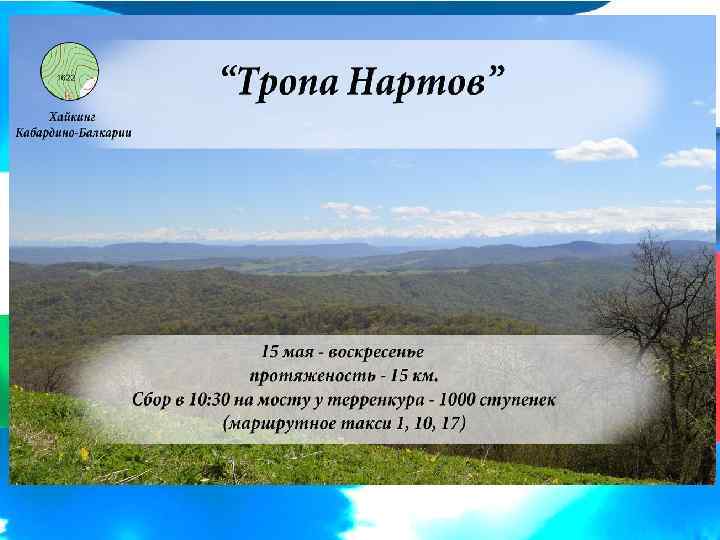 1622

Хайкинг Кабардино-Балкарии

“Тропа Нартов”

15 мая - воскресенье
протяженость - 15 км.
Сбор в 10:30 на мосту у терренкура - 1000 ступенек
(маршрутное такси 1, 10, 17)